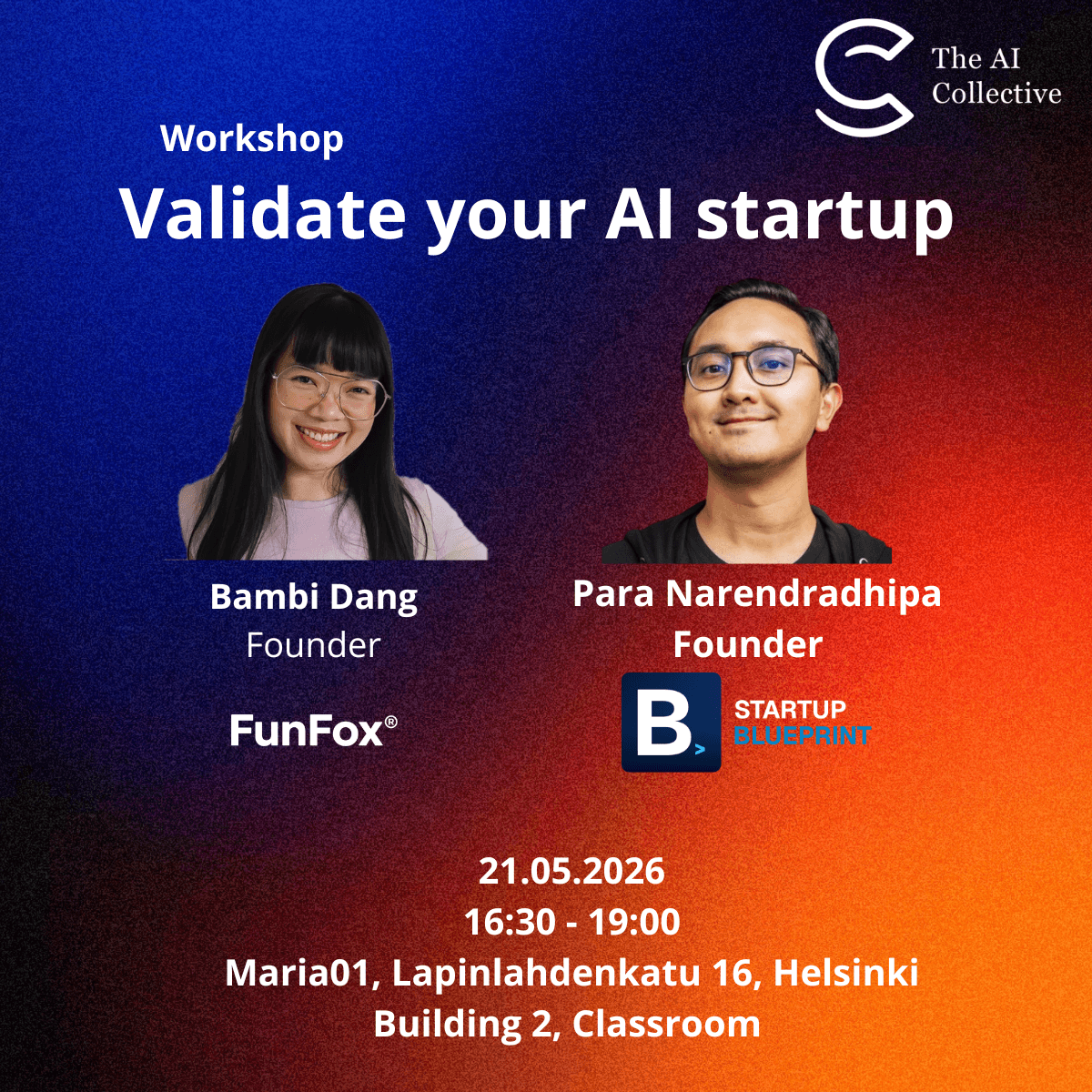 The AI Collective

Workshop
Validate your AI startup

Bambi Dang
Founder

FunFox®

Para Narendradhipa
Founder

B
STARTUP
BLUEPRINT

21.05.2026
16:30 - 19:00
Maria01, Lapinlahdenkatu 16, Helsinki
Building 2, Classroom